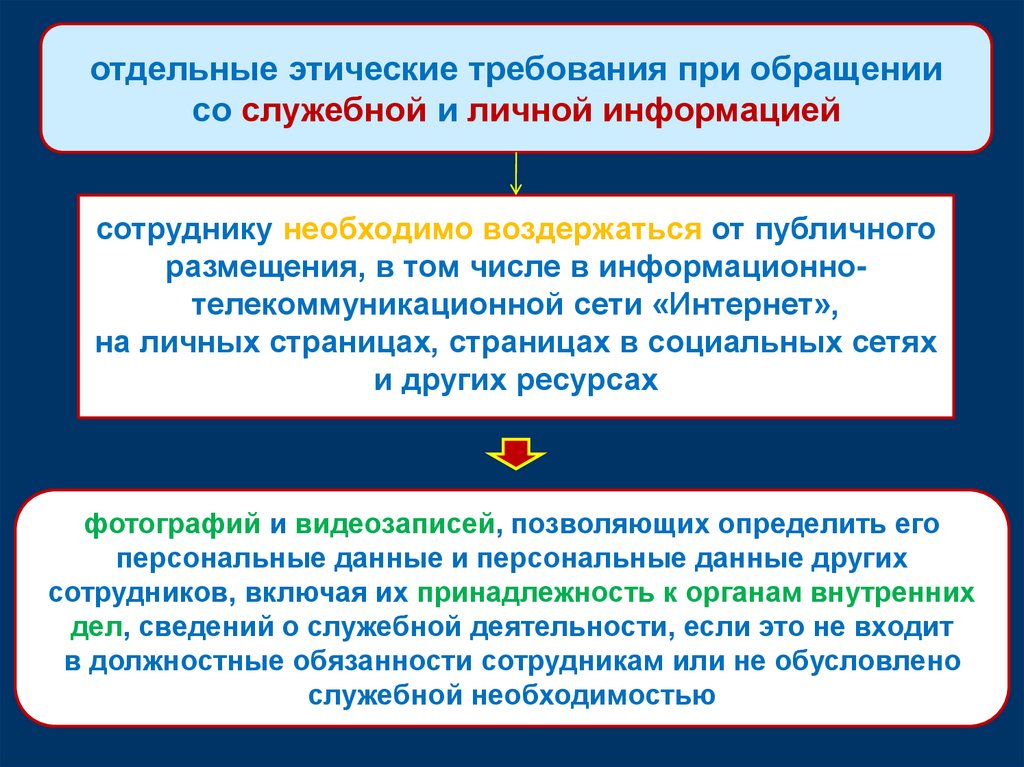 отдельные этические требования при обращении со служебной и личной информацией

сотруднику необходимо воздержаться от публичного размещения, в том числе в информационно-телекоммуникационной сети «Интернет», на личных страницах, страницах в социальных сетях и других ресурсах

фотографий и видеозаписей, позволяющих определить его персональные данные и персональные данные других сотрудников, включая их принадлежность к органам внутренних дел, сведений о служебной деятельности, если это не входит в должностные обязанности сотрудникам или не обусловлено служебной необходимостью